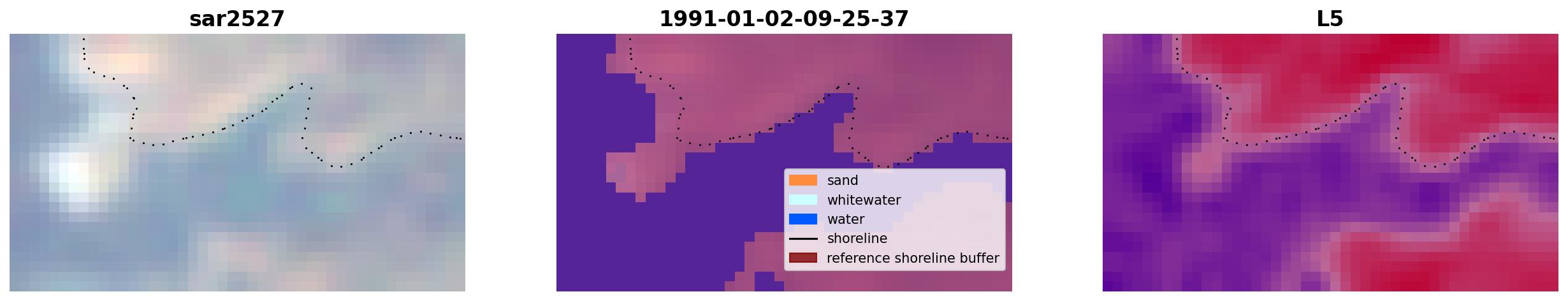 sar2527

1991-01-02-09-25-37

sand
whitewater
water
shoreline
reference shoreline buffer

L5